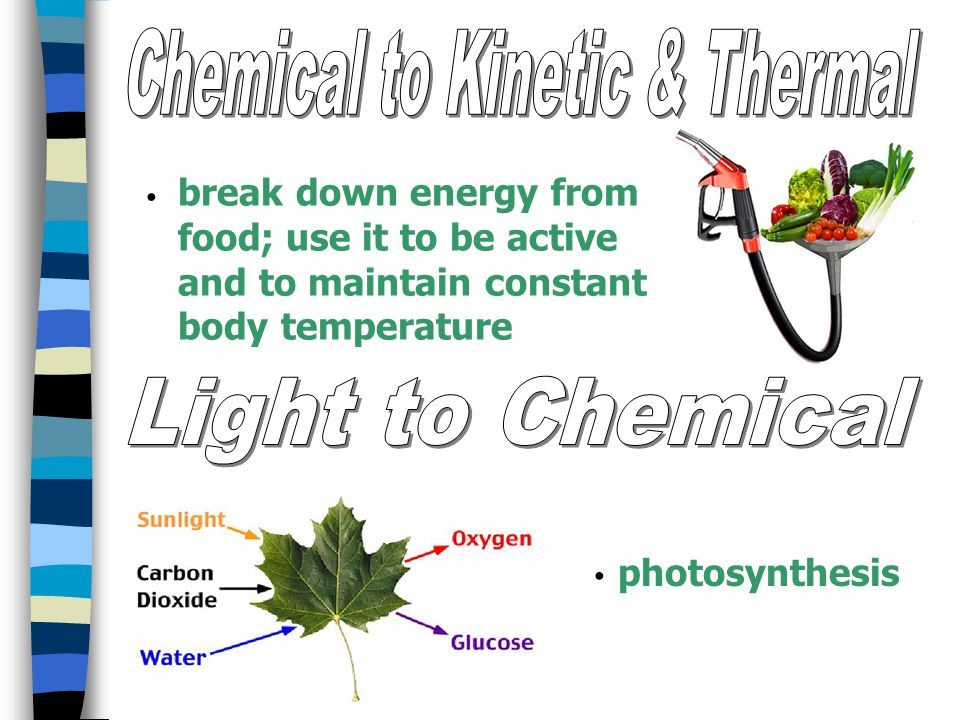 Chemical to Kinetic & Thermal

• break down energy from food; use it to be active and to maintain constant body temperature

Light to Chemical

Sunlight

Carbon Dioxide

Water

Oxygen

Glucose

• photosynthesis